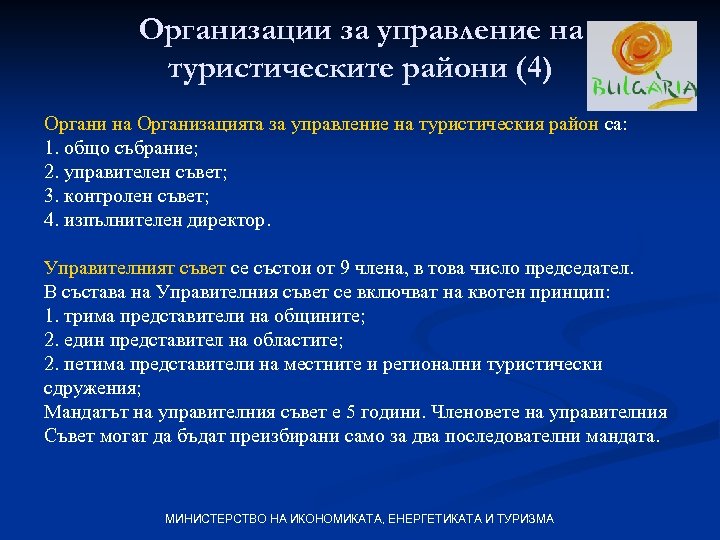 Организации за управление на туристическите райони (4)

BULGARIA

Органи на Организацията за управление на туристическия район са:
1. общо събрание;
2. управителен съвет;
3. контролен съвет;
4. изпълнителен директор.

Управителният съвет се състои от 9 члена, в това число председател.
В състава на Управителния съвет се включват на квотен принцип:
1. трима представители на общините;
2. един представител на областите;
2. петима представители на местните и регионални туристически сдружения;
Мандатът на управителния съвет е 5 години. Членовете на управителния Съвет могат да бъдат преизбирани само за два последователни мандата.

МИНИСТЕРСТВО НА ИКОНОМИКАТА, ЕНЕРГЕТИКАТА И ТУРИЗМА